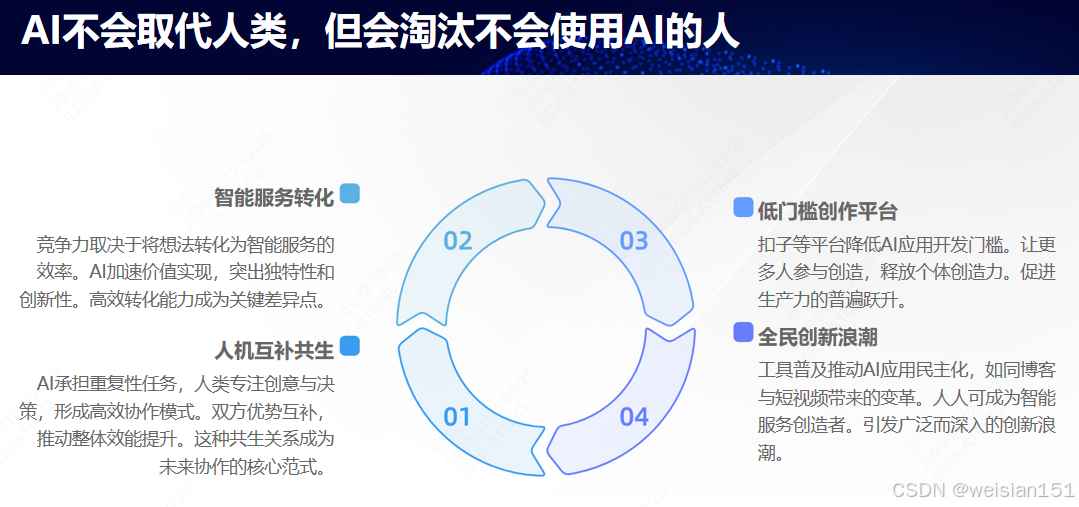 AI不会取代人类，但会淘汰不会使用AI的人

智能服务转化

竞争力取决于将想法转化为智能服务的效率。AI加速价值实现，突出独特性和创新性。高效转化能力成为关键差异点。

人机互补共生

AI承担重复性任务，人类专注创意与决策，形成高效协作模式。双方优势互补，推动整体效能提升。这种共生关系成为未来协作的核心范式。

02

03

01

04

低门槛创作平台

扣子等平台降低AI应用开发门槛。让更多人参与创造，释放个体创造力。促进生产力的普遍跃升。

全民创新浪潮

工具普及推动AI应用民主化，如同博客与短视频带来的变革。人人可成为智能服务创造者。引发广泛而深入的创新浪潮。

CSDN @weisian151